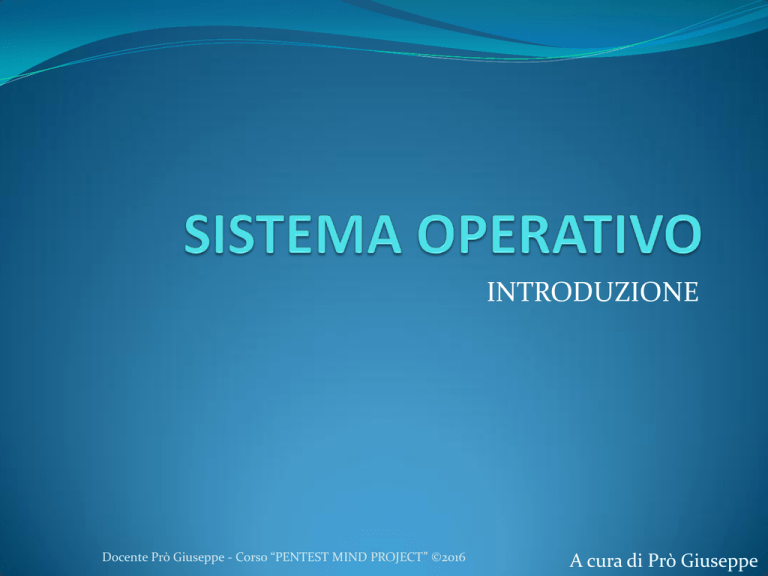 SISTEMA OPERATIVO

INTRODUZIONE

Docente Prò Giuseppe - Corso “PENTEST MIND PROJECT” ©2016

A cura di Prò Giuseppe